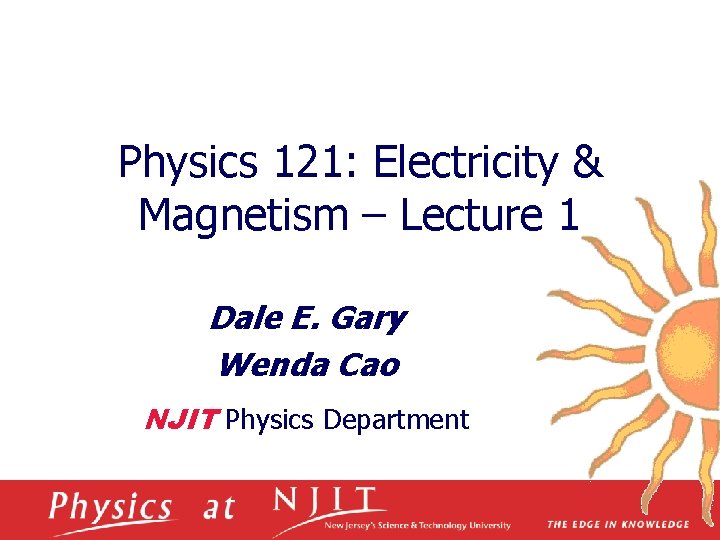 Physics 121: Electricity & Magnetism – Lecture 1

Dale E. Gary
Wenda Cao

NJIT Physics Department

Physics at NJIT
New Jersey's Science & Technology University
THE EDGE IN KNOWLEDGE